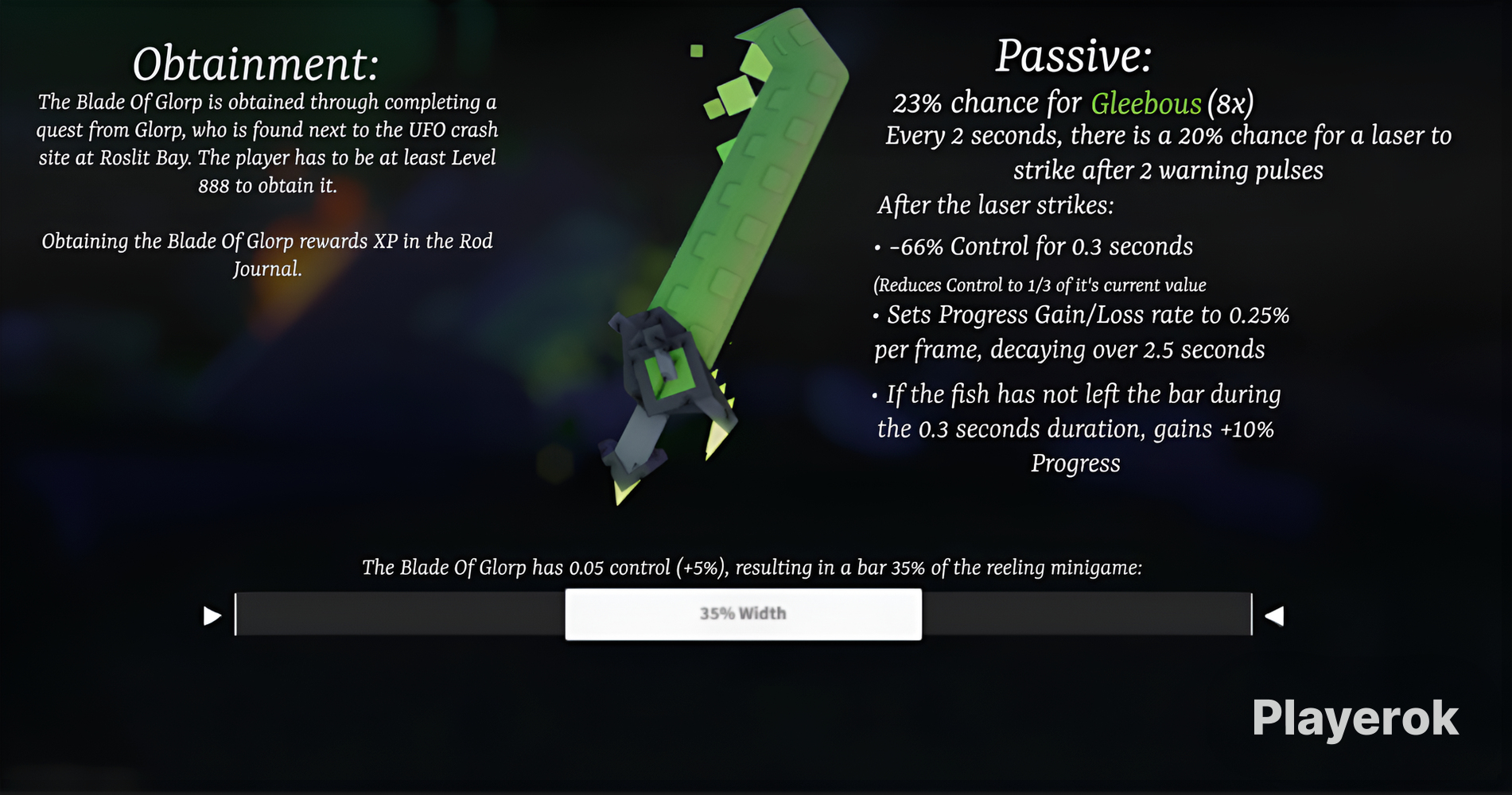 Obtainment:

The Blade Of Glorp is obtained through completing a quest from Glorp, who is found next to the UFO crash site at Roslit Bay. The player has to be at least Level 888 to obtain it.

Obtaining the Blade Of Glorp rewards XP in the Rod Journal.

Passive:

23% chance for Gleebous (8x)

Every 2 seconds, there is a 20% chance for a laser to strike after 2 warning pulses

After the laser strikes:

• -66% Control for 0.3 seconds

(Reduces Control to 1/3 of it's current value

• Sets Progress Gain/Loss rate to 0.25% per frame, decaying over 2.5 seconds

• If the fish has not left the bar during the 0.3 seconds duration, gains +10% Progress

The Blade Of Glorp has 0.05 control (+5%), resulting in a bar 35% of the reeling minigame:

35% Width

Playerok